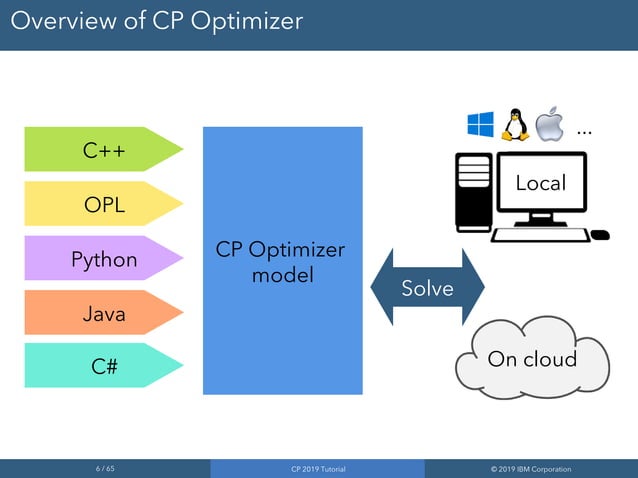 Overview of CP Optimizer

C++

OPL

Python

Java

C#

CP Optimizer model

Solve

...

Local

On cloud

6 / 65

CP 2019 Tutorial

© 2019 IBM Corporation